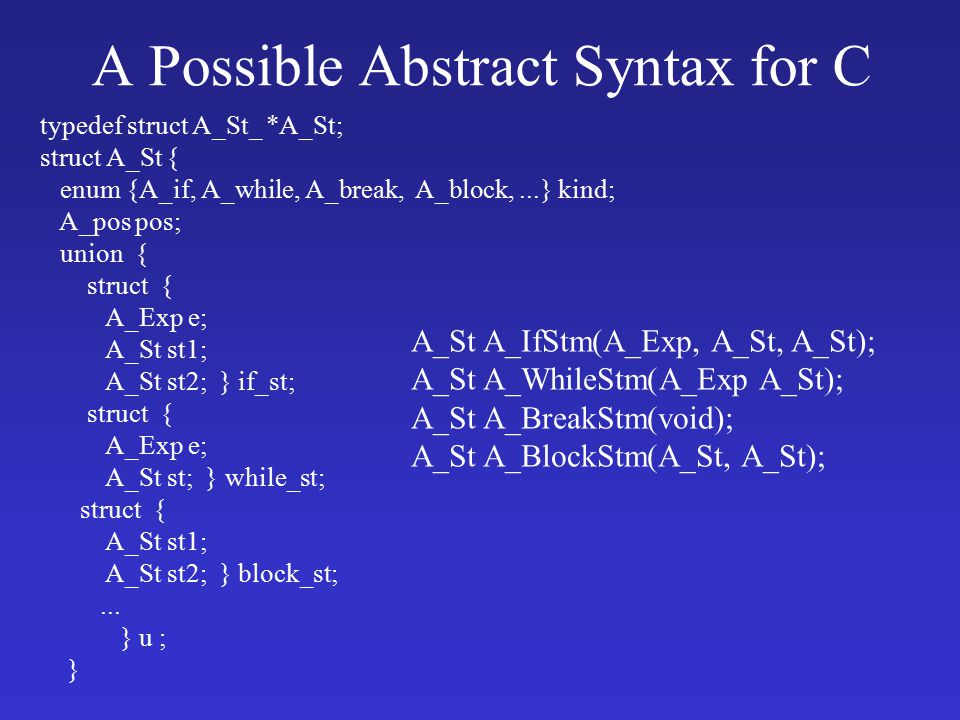 A Possible Abstract Syntax for C

typedef struct A_St_ *A_St;
struct A_St {
enum {A_if, A_while, A_break, A_block, ...} kind;
A_pos pos;
union {
struct {
A_Exp e;
A_St st1;
A_St st2; } if_st;
struct {
A_Exp e;
A_St st; } while_st;
struct {
A_St st1;
A_St st2; } block_st;
...
} u ;
}

A_St A_IfStm(A_Exp, A_St, A_St);
A_St A_WhileStm(A_Exp A_St);
A_St A_BreakStm(void);
A_St A_BlockStm(A_St, A_St);